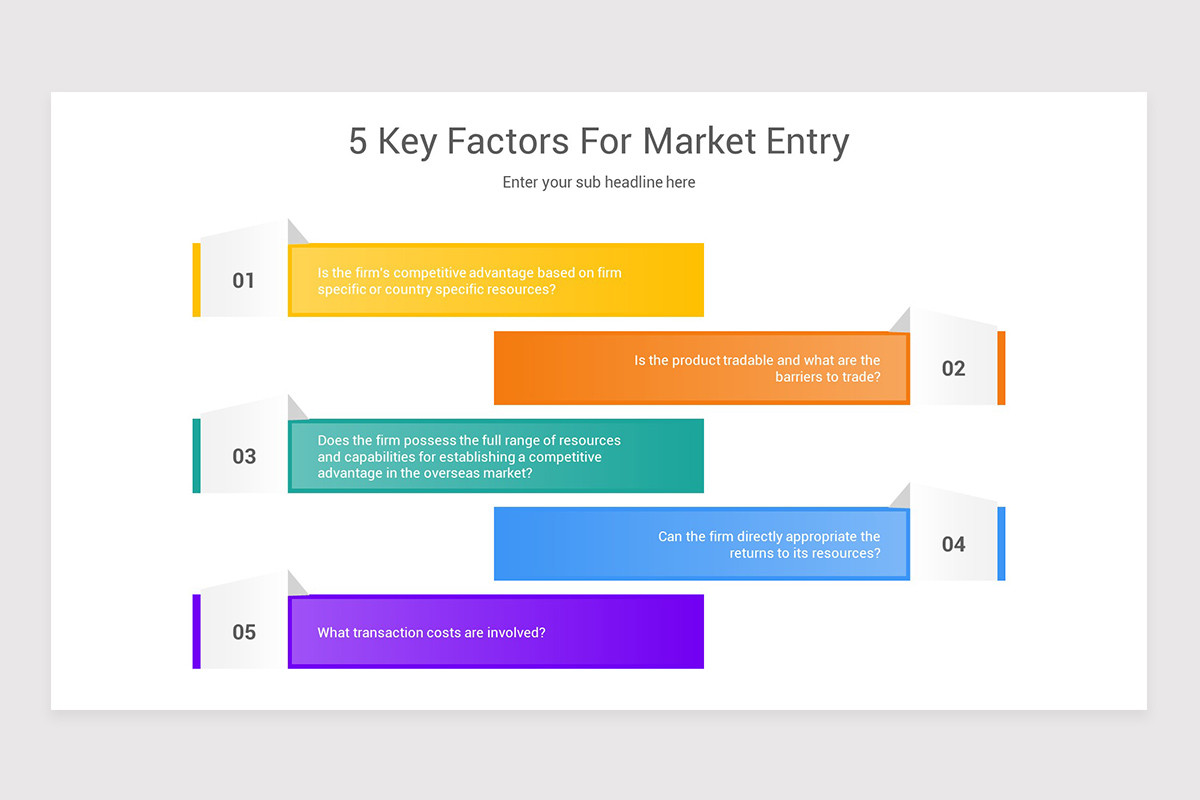 5 Key Factors For Market Entry

Enter your sub headline here

01

Is the firm's competitive advantage based on firm specific or country specific resources?

Is the product tradable and what are the barriers to trade?

02

03

Does the firm possess the full range of resources and capabilities for establishing a competitive advantage in the overseas market?

Can the firm directly appropriate the returns to its resources?

04

05

What transaction costs are involved?